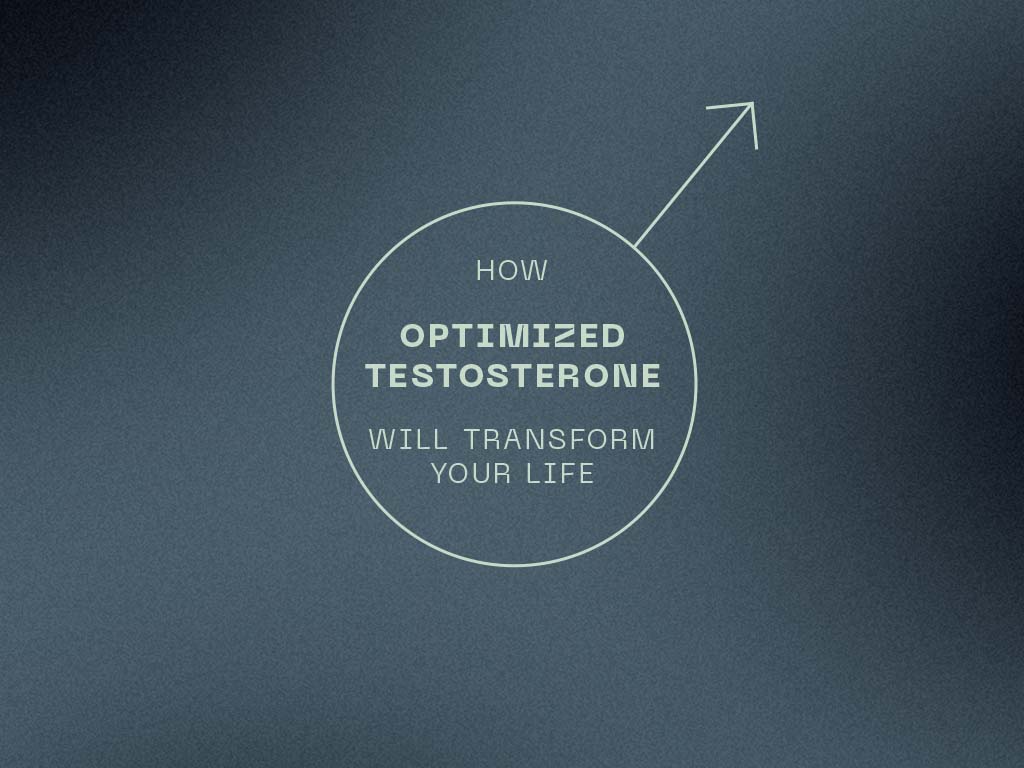 HOW

OPTIMIZED TESTOSTERONE

WILL TRANSFORM YOUR LIFE